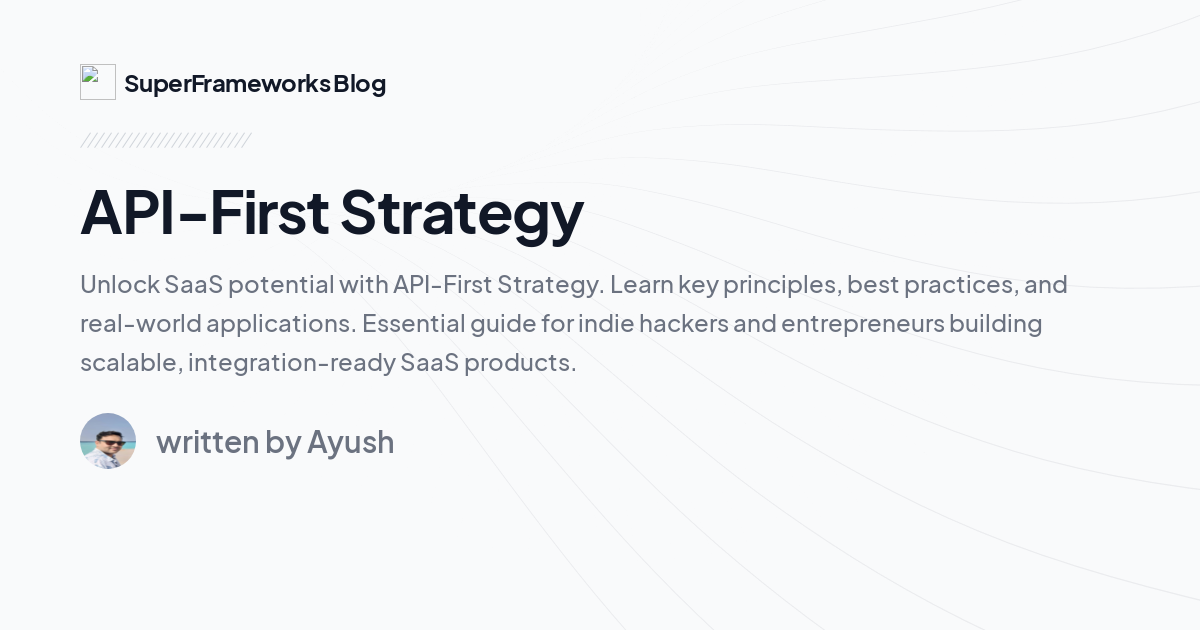 SuperFrameworks Blog

API-First Strategy

Unlock SaaS potential with API-First Strategy. Learn key principles, best practices, and real-world applications. Essential guide for indie hackers and entrepreneurs building scalable, integration-ready SaaS products.

written by Ayush